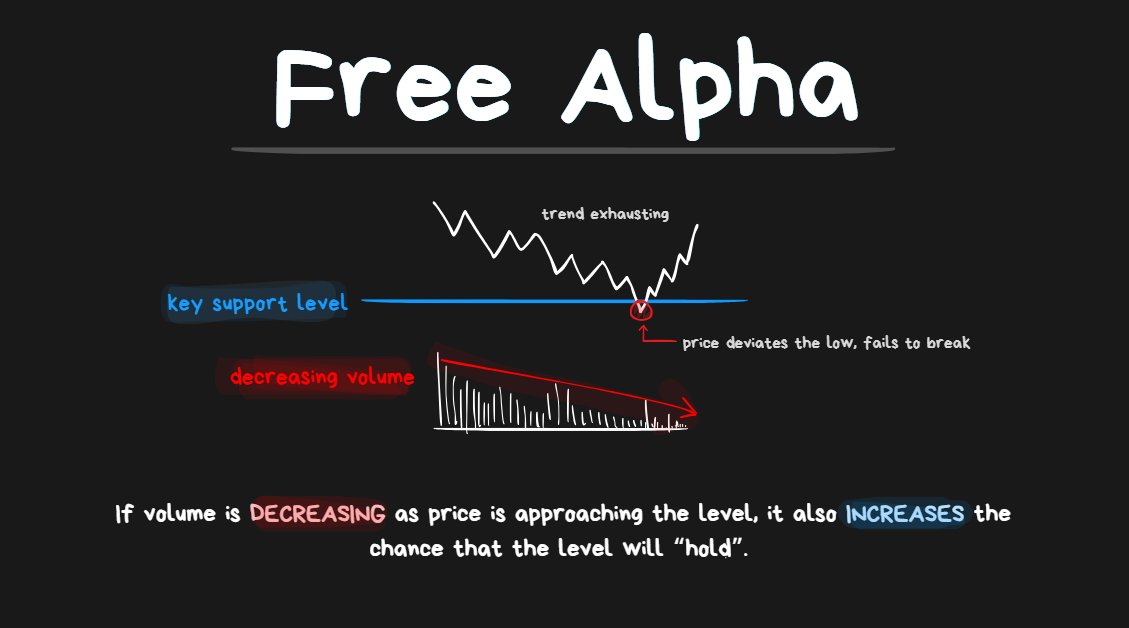 Free Alpha

trend exhausting

key support level

price deviates the low, fails to break

decreasing volume

If volume is DECREASING as price is approaching the level, it also INCREASES the chance that the level will "hold".